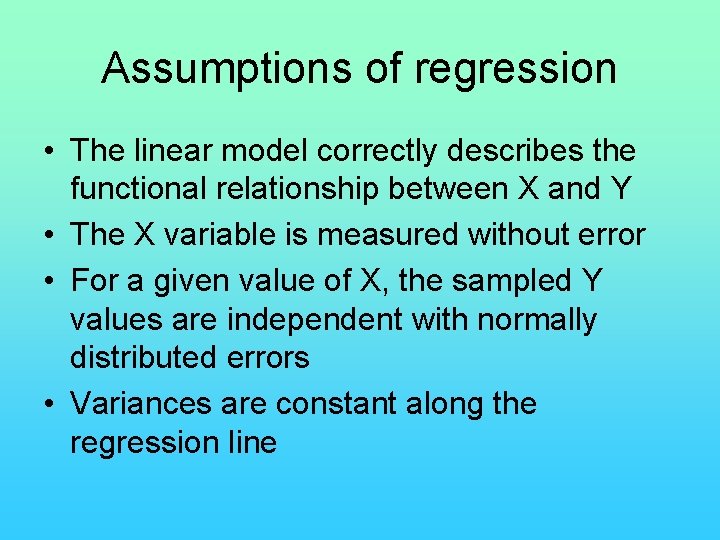 Assumptions of regression

• The linear model correctly describes the functional relationship between X and Y
• The X variable is measured without error
• For a given value of X, the sampled Y values are independent with normally distributed errors
• Variances are constant along the regression line